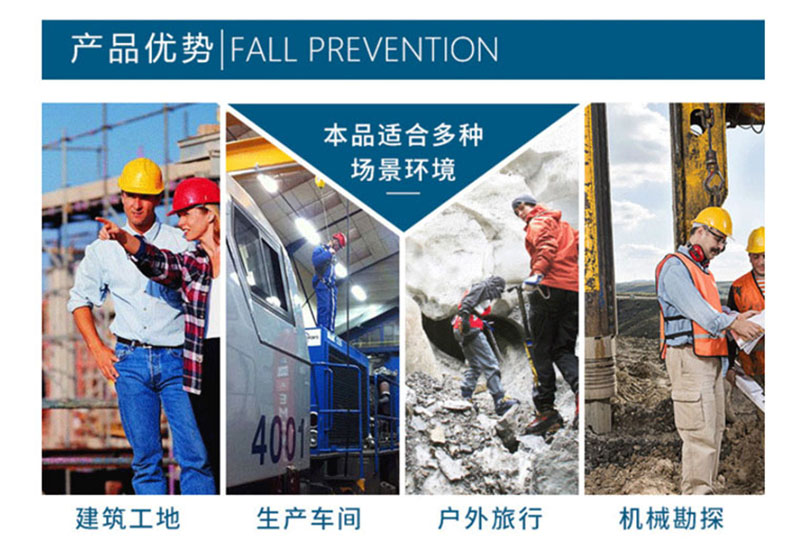 产品优势 | FALL PREVENTION

本品适合多种场景环境

4001

建筑工地

生产车间

户外旅行

机械勘探